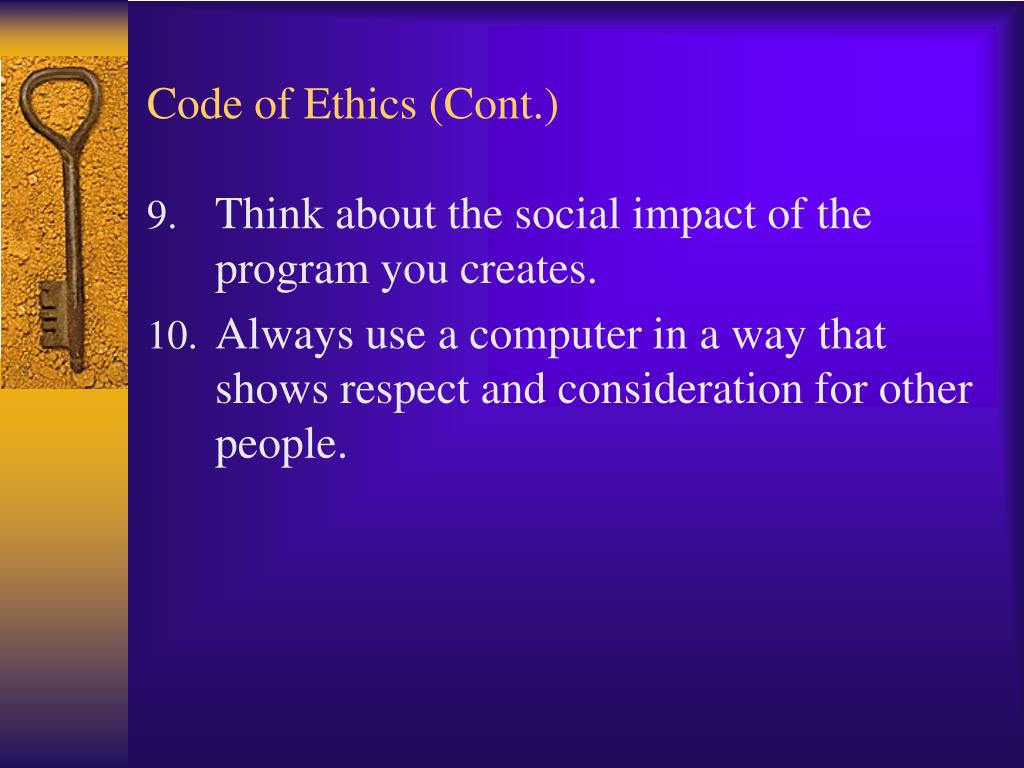 Code of Ethics (Cont.)

9. Think about the social impact of the program you creates.

10. Always use a computer in a way that shows respect and consideration for other people.